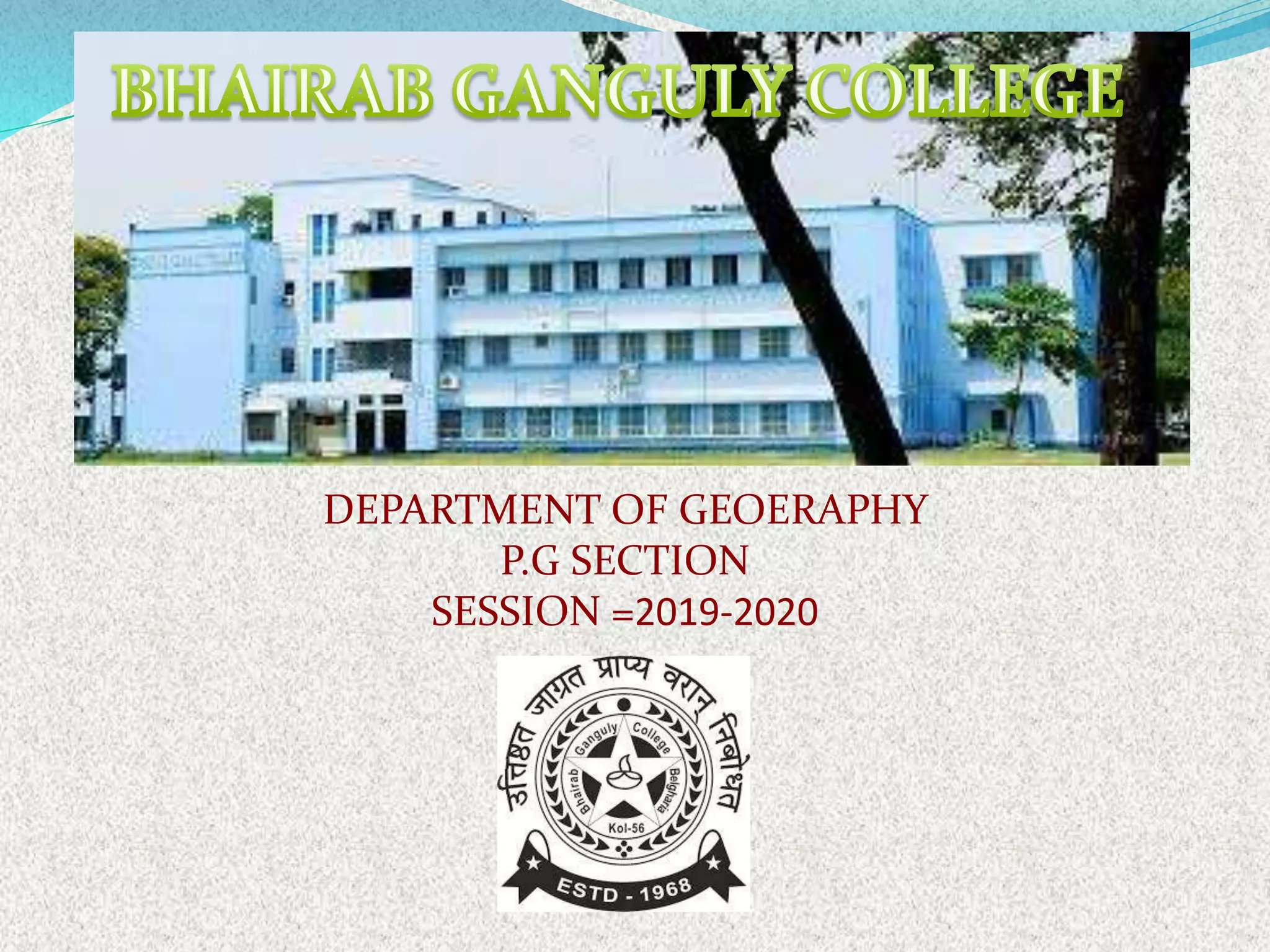 BHAIRAB GANGULY COLLEGE

DEPARTMENT OF GEOERAPHY
P.G SECTION
SESSION =2019-2020

उत्तिष्ठत जाग्रत प्राप्य वरान् निबोधत

Bhairab Ganguly College Belgharia Kol-56

ESTD - 1968